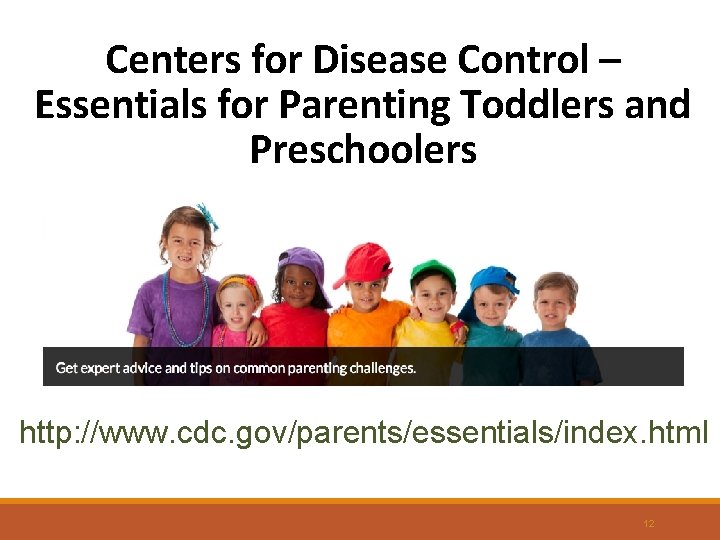 Centers for Disease Control – Essentials for Parenting Toddlers and Preschoolers

Get expert advice and tips on common parenting challenges.

http://www.cdc.gov/parents/essentials/index.html

12